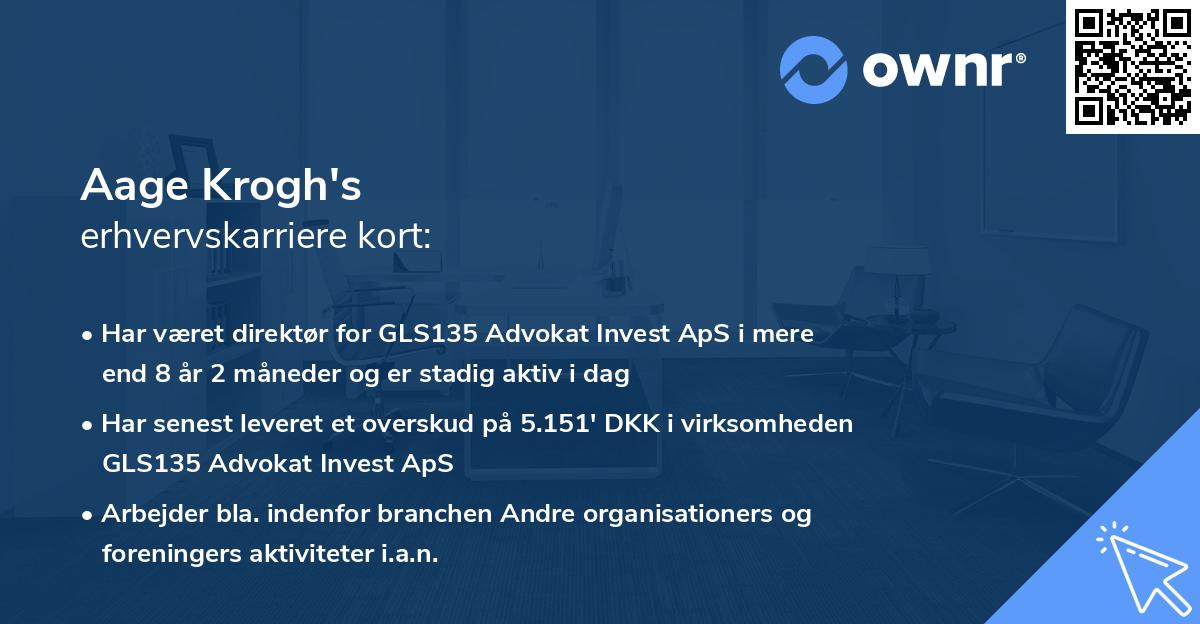 ownr®

Aage Krogh's
erhvervskarriere kort:

• Har været direktør for GLS135 Advokat Invest ApS i mere end 8 år 2 måneder og er stadig aktiv i dag

• Har senest leveret et overskud på 5.151' DKK i virksomheden GLS135 Advokat Invest ApS

• Arbejder bla. indenfor branchen Andre organisationers og foreningers aktiviteter i.a.n.